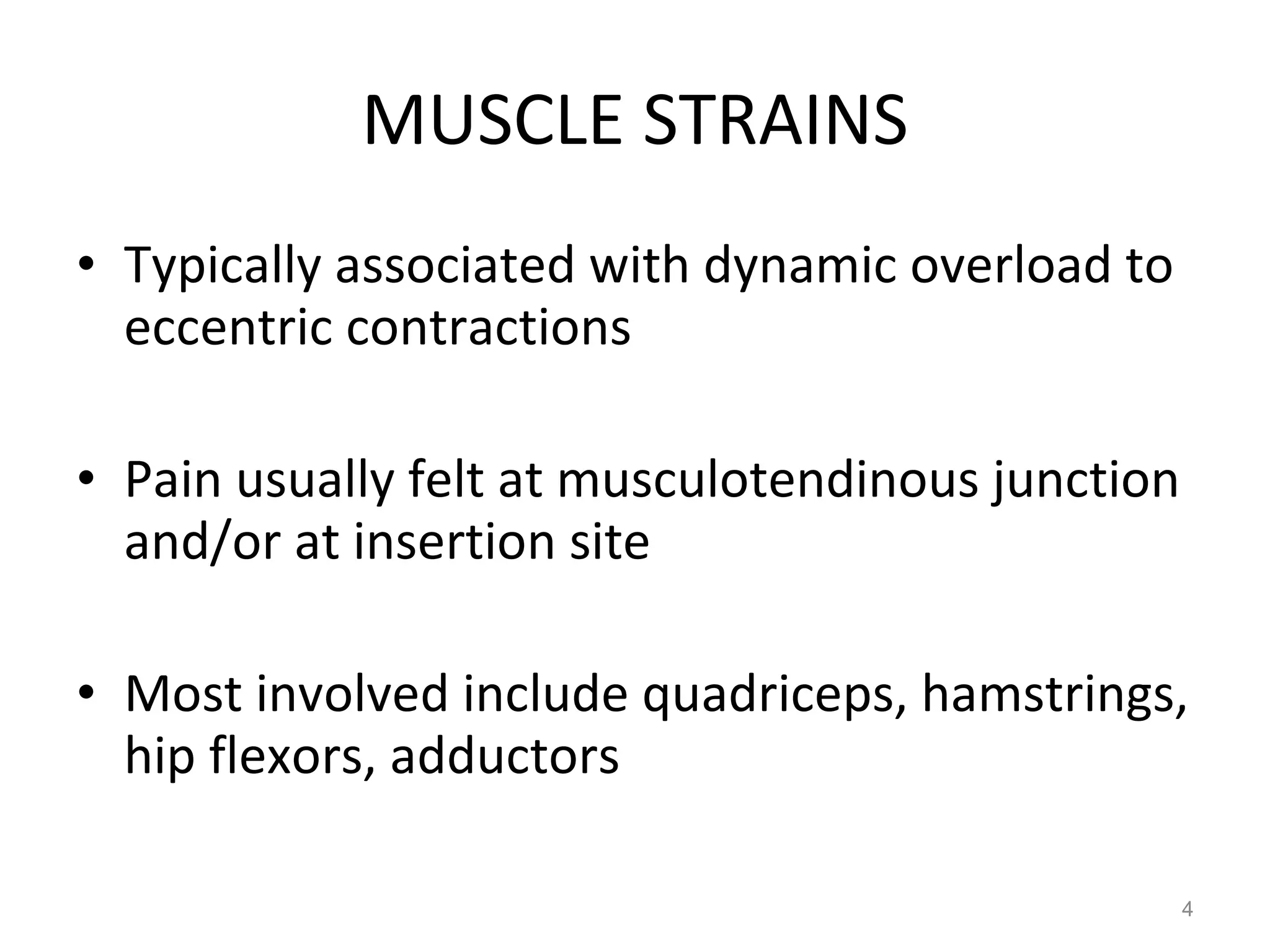 MUSCLE STRAINS

• Typically associated with dynamic overload to eccentric contractions

• Pain usually felt at musculotendinous junction and/or at insertion site

• Most involved include quadriceps, hamstrings, hip flexors, adductors

4